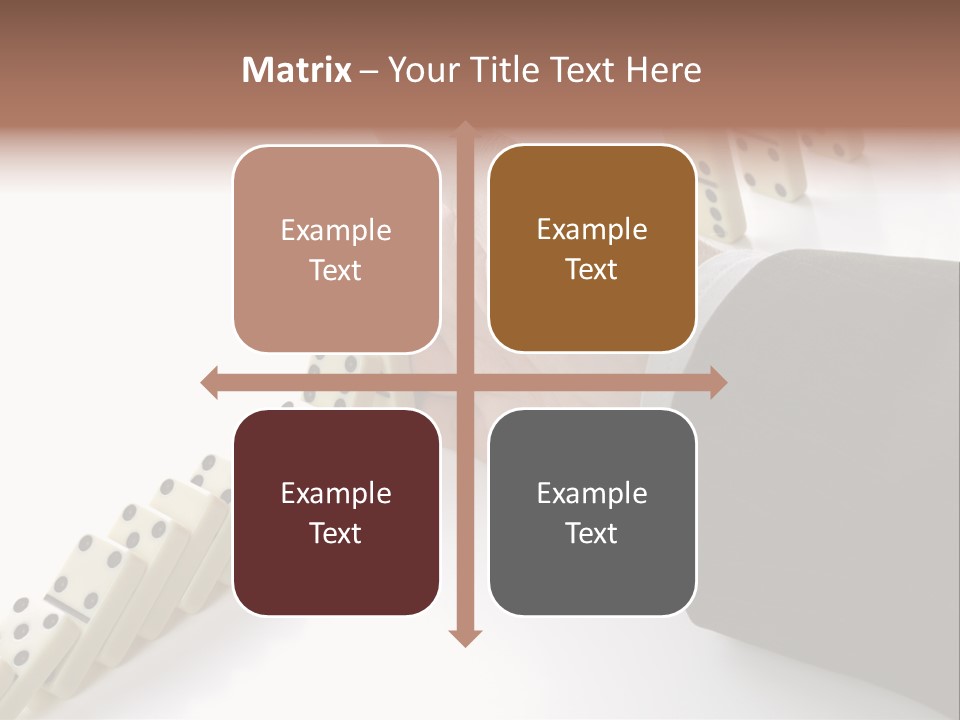 Matrix – Your Title Text Here

Example Text

Example Text

Example Text

Example Text